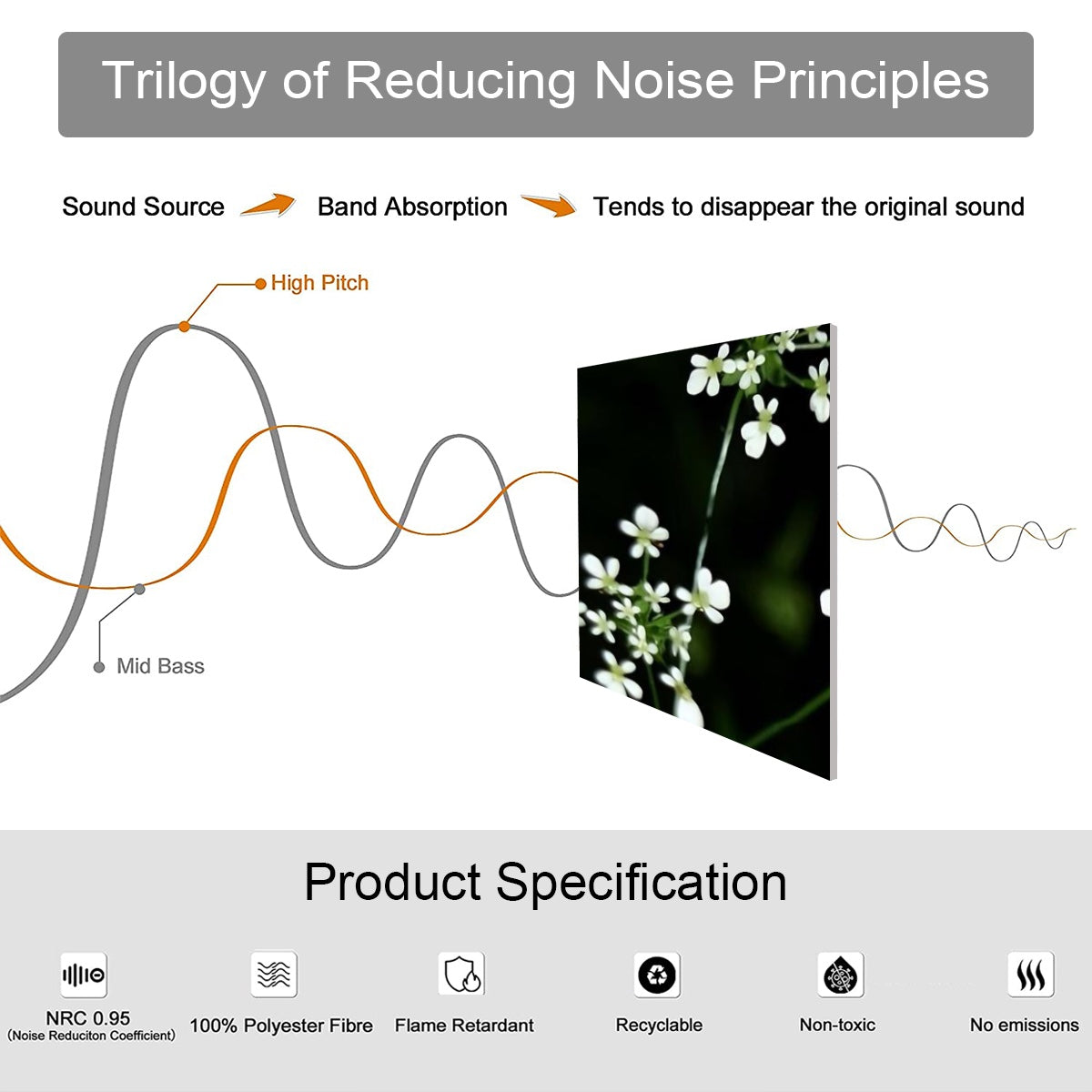 Trilogy of Reducing Noise Principles

Sound Source Band Absorption Tends to disappear the original sound

High Pitch

Mid Bass

Product Specification

NRC 0.95
(Noise Reduciton Coefficient)

100% Polyester Fibre

Flame Retardant

Recyclable

Non-toxic

No emissions